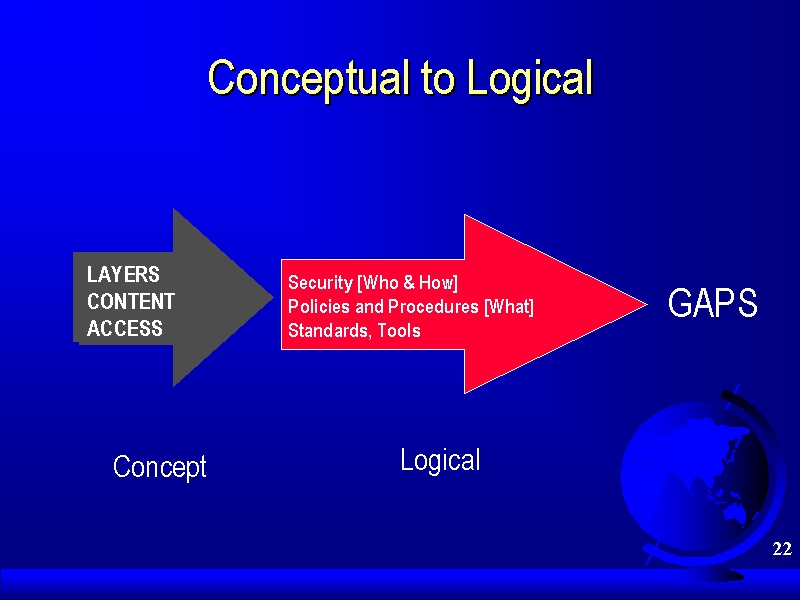 Conceptual to Logical

LAYERS
CONTENT
ACCESS

Security [Who & How]
Policies and Procedures [What]
Standards, Tools

GAPS

Concept

Logical

22